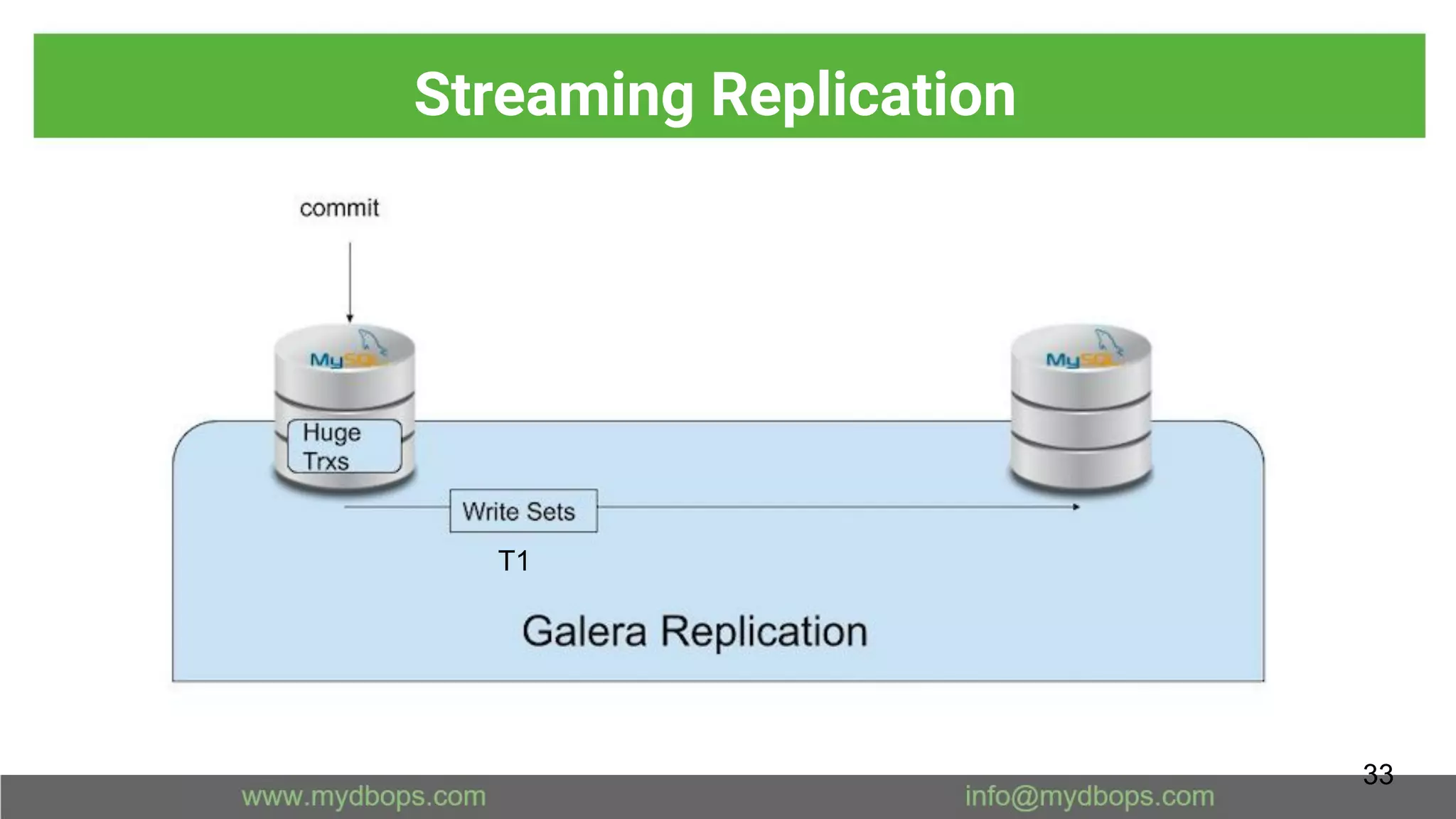 Streaming Replication

commit

MySQL

Huge Trxs

MySQL

Write Sets

T1

Galera Replication

33

www.mydbops.com

info@mydbops.com